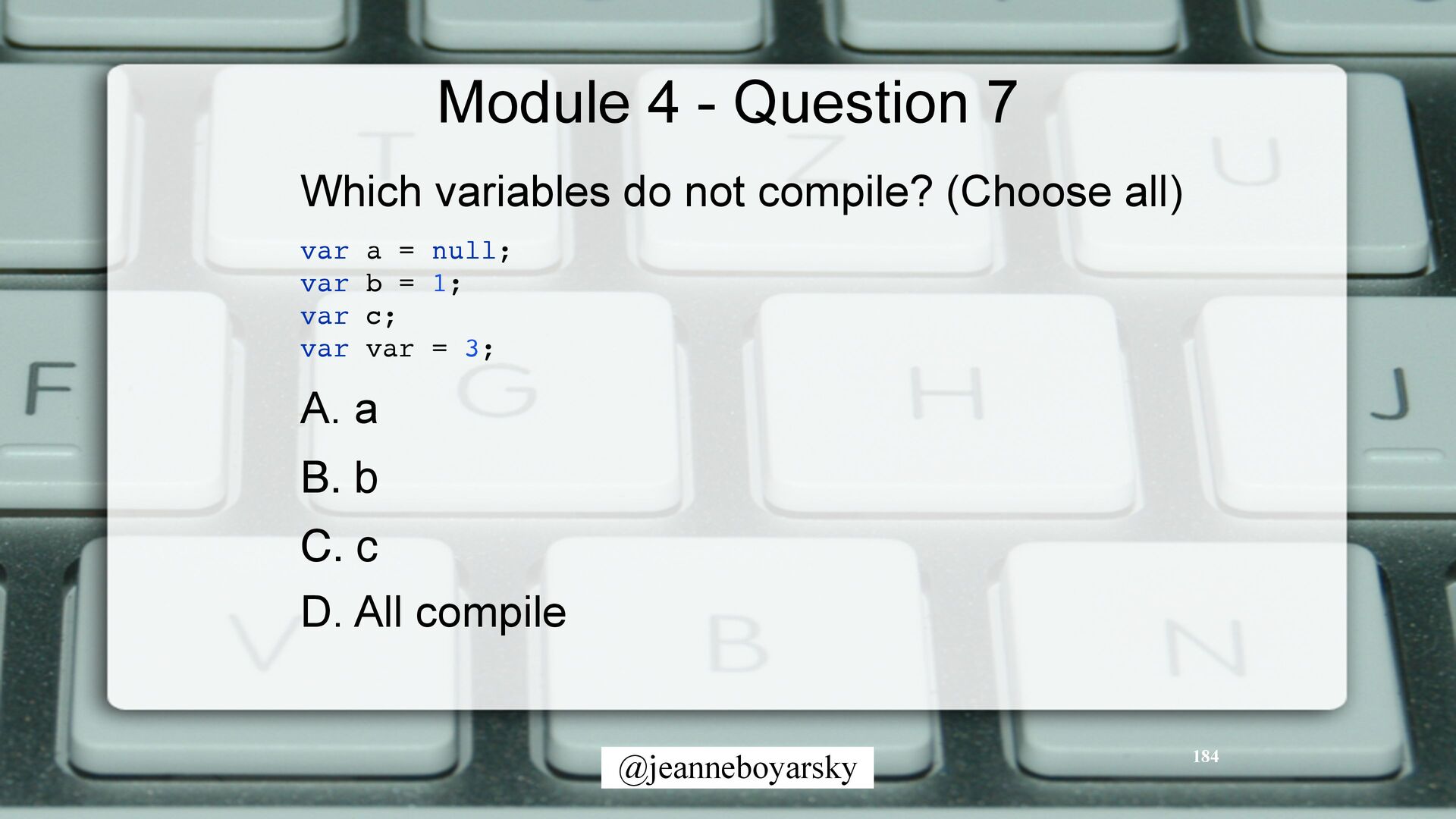 Module 4 - Question 7

Which variables do not compile? (Choose all)

var a = null;
var b = 1;
var c;
var var = 3;

A. a

B. b

C. c

D. All compile

@jeanneboyarsky

184